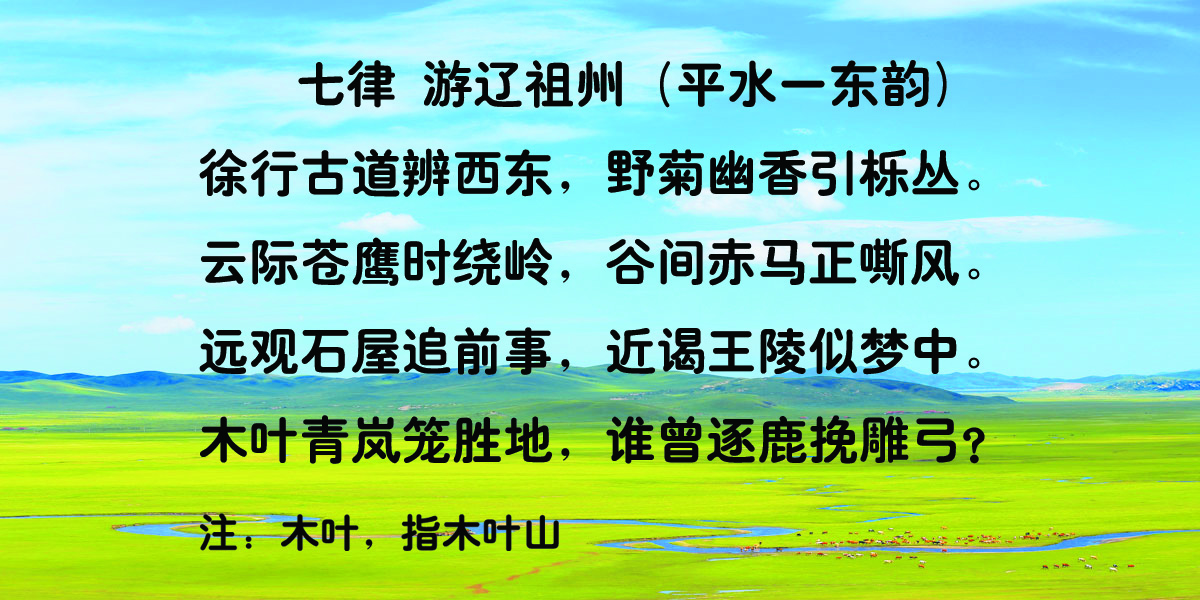 七律 游辽祖州（平水一东韵）

徐行古道辨西东，野菊幽香引栎丛。

云际苍鹰时绕岭，谷间赤马正嘶风。

远观石屋追前事，近谒王陵似梦中。

木叶青岚笼胜地，谁曾逐鹿挽雕弓？

注：木叶，指木叶山